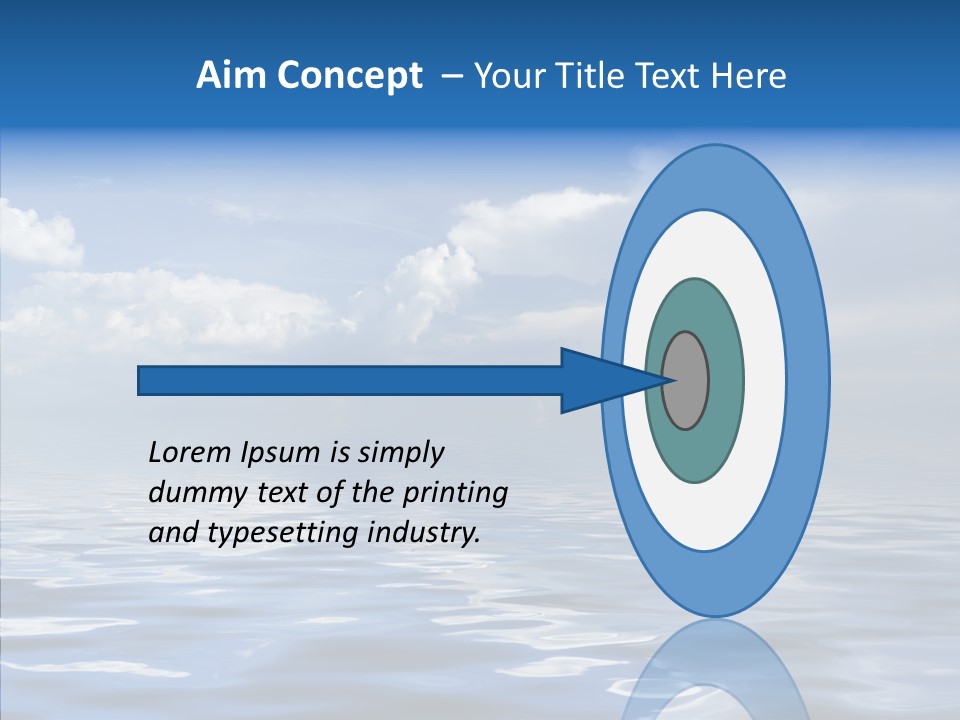 Aim Concept – Your Title Text Here

Lorem Ipsum is simply dummy text of the printing and typesetting industry.